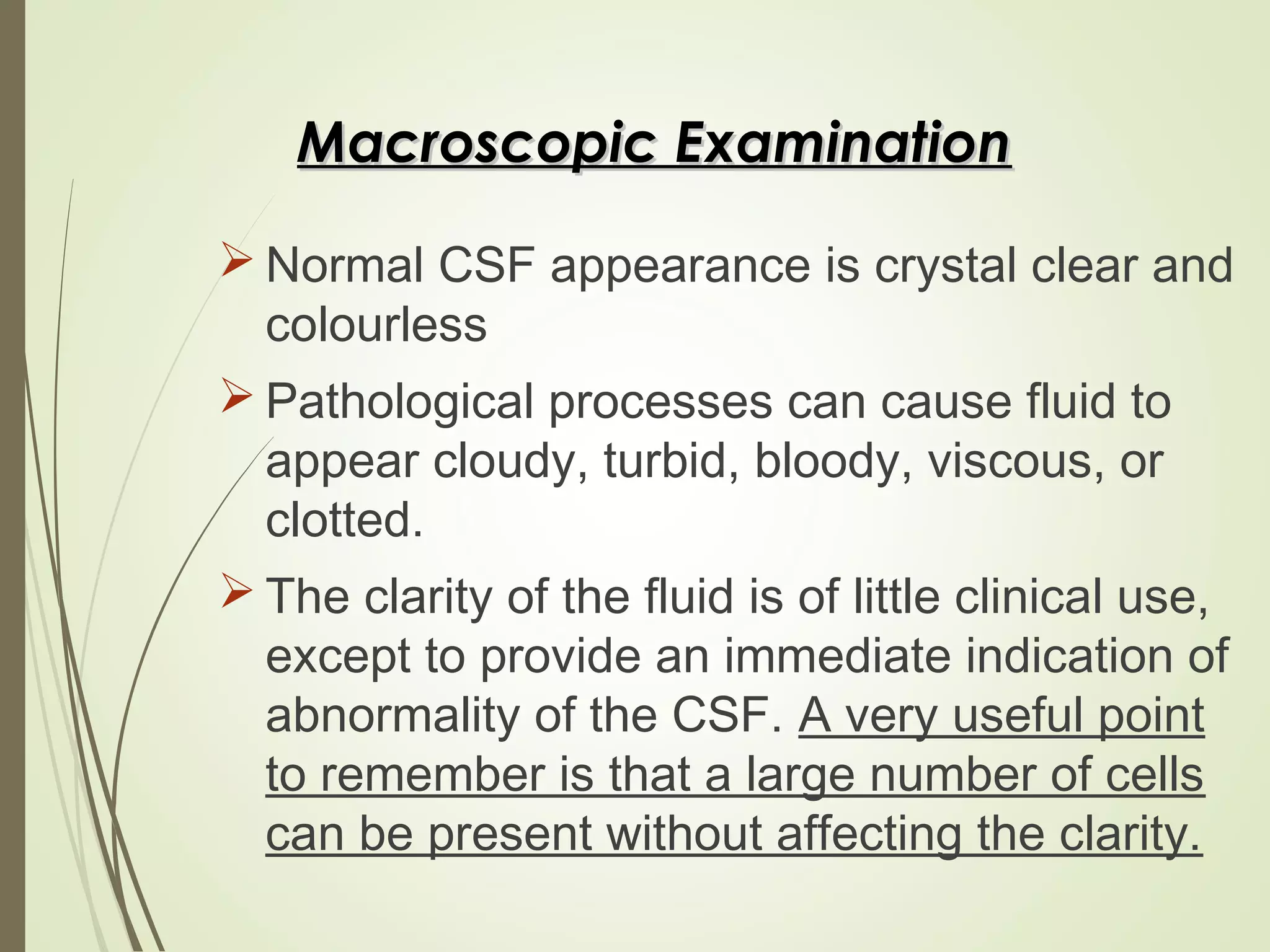 Macroscopic Examination

➢ Normal CSF appearance is crystal clear and colourless

➢ Pathological processes can cause fluid to appear cloudy, turbid, bloody, viscous, or clotted.

➢ The clarity of the fluid is of little clinical use, except to provide an immediate indication of abnormality of the CSF. A very useful point to remember is that a large number of cells can be present without affecting the clarity.